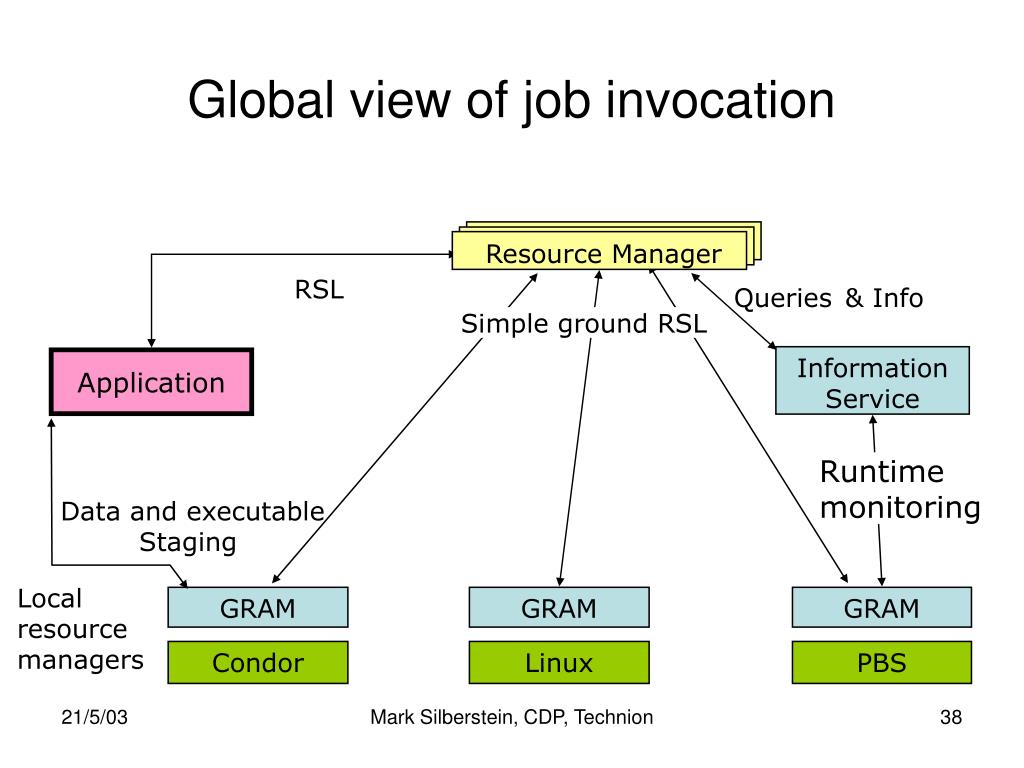 Global view of job invocation

Resource Manager

RSL

Simple ground RSL

Queries & Info

Application

Information Service

Runtime monitoring

Data and executable Staging

Local resource managers

GRAM

Condor

GRAM

Linux

GRAM

PBS

21/5/03

Mark Silberstein, CDP, Technion

38